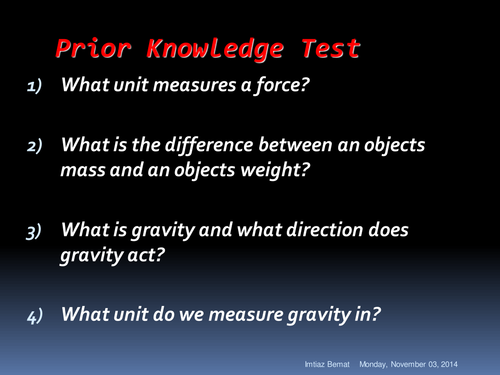 Prior Knowledge Test

1) What unit measures a force?

2) What is the difference between an objects mass and an objects weight?

3) What is gravity and what direction does gravity act?

4) What unit do we measure gravity in?

Imtiaz Bemat Monday, November 03, 2014